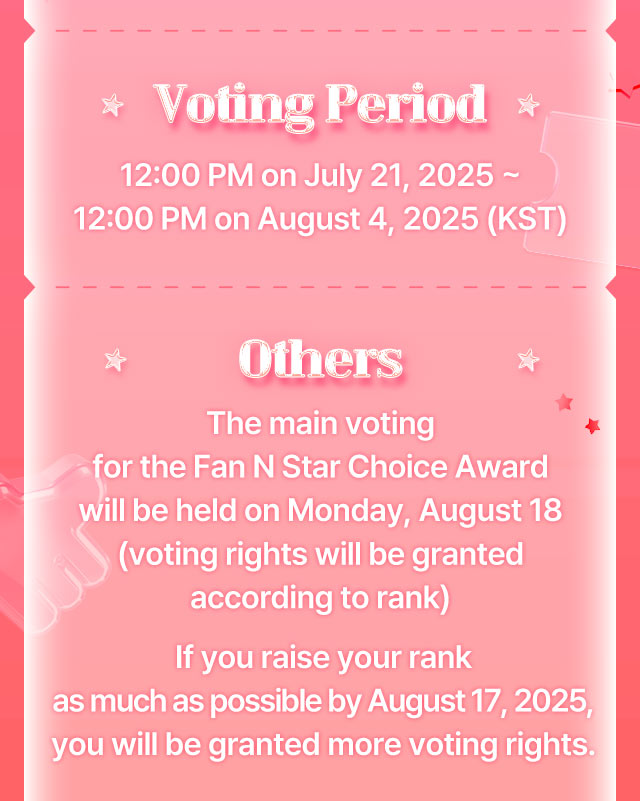 Voting Period

12:00 PM on July 21, 2025 ~
12:00 PM on August 4, 2025 (KST)

Others

The main voting
for the Fan N Star Choice Award
will be held on Monday, August 18
(voting rights will be granted
according to rank)

If you raise your rank
as much as possible by August 17, 2025,
you will be granted more voting rights.